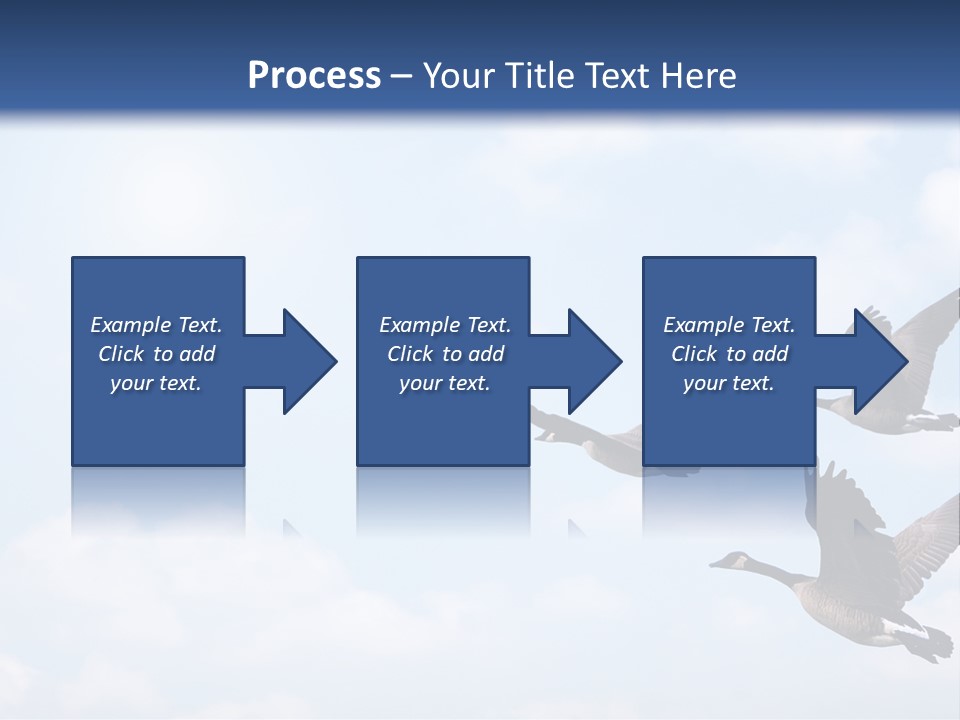 Process – Your Title Text Here

Example Text. Click to add your text.

Example Text. Click to add your text.

Example Text. Click to add your text.